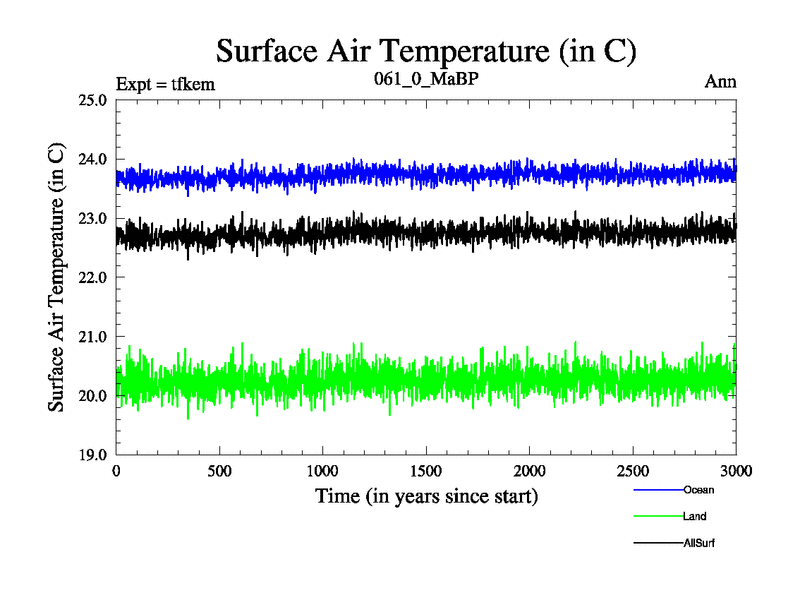 Surface Air Temperature (in C)

Expt = tfkem

061_0_MaBP

Ann

Surface Air Temperature (in C)

25.0
24.0
23.0
22.0
21.0
20.0
19.0

0
500
1000
1500
2000
2500
3000

Time (in years since start)

Ocean
Land
AllSurf